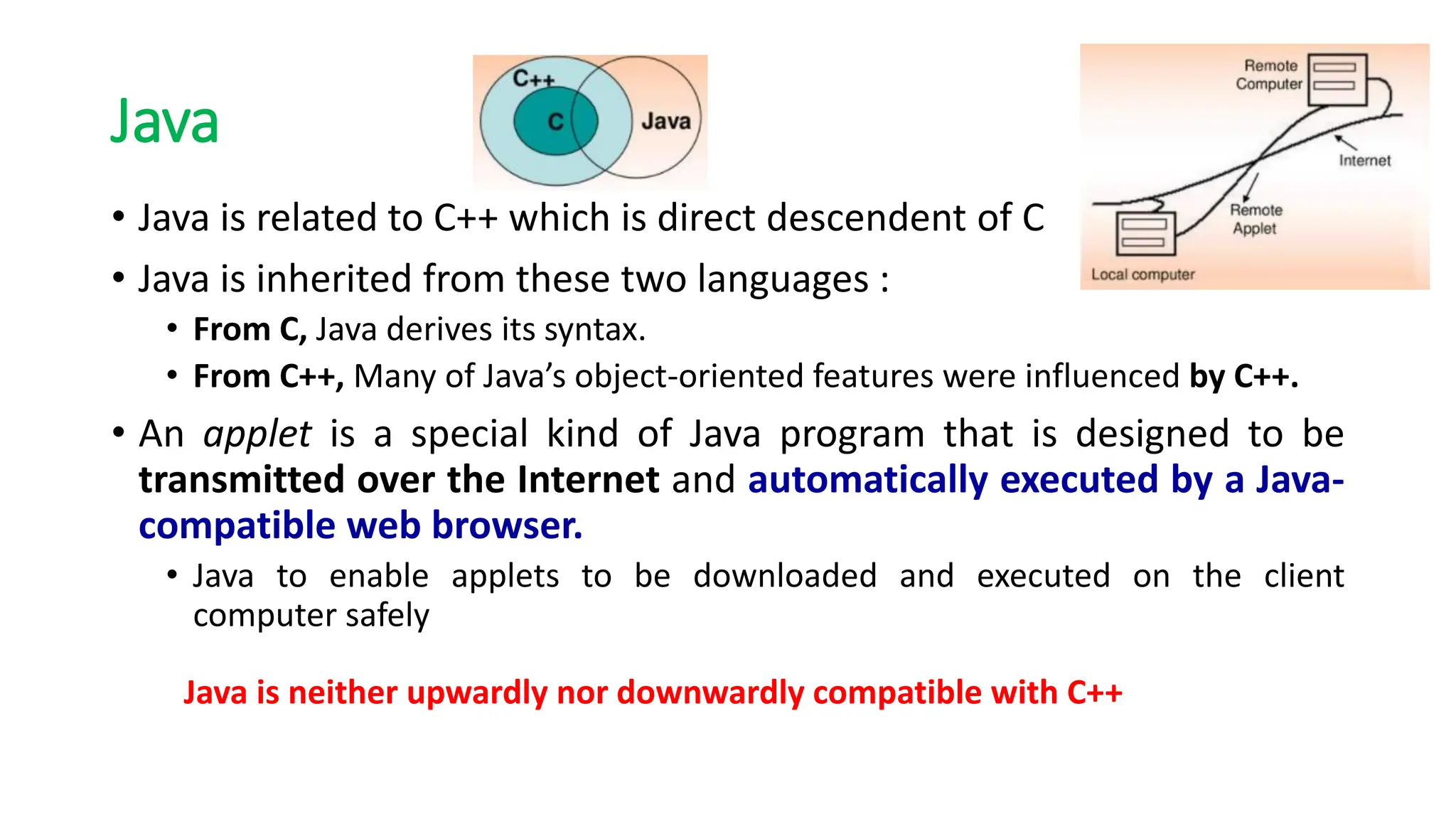 Java

C++
C
Java

Remote Computer
Internet
Remote Applet
Local computer

• Java is related to C++ which is direct descendent of C

• Java is inherited from these two languages :

• From C, Java derives its syntax.

• From C++, Many of Java's object-oriented features were influenced by C++.

• An applet is a special kind of Java program that is designed to be transmitted over the Internet and automatically executed by a Java-compatible web browser.

• Java to enable applets to be downloaded and executed on the client computer safely

Java is neither upwardly nor downwardly compatible with C++